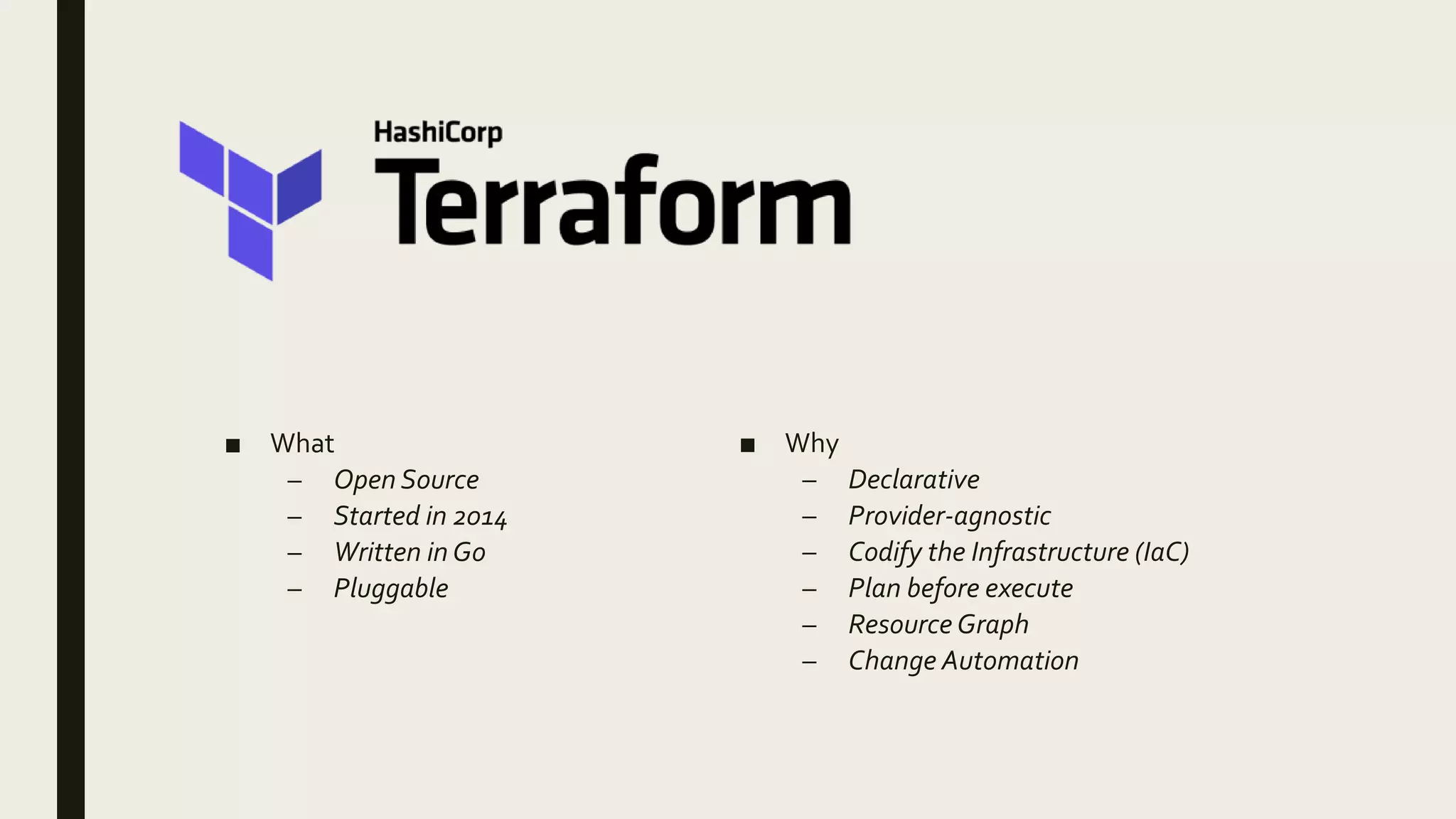 HashiCorp
Terraform

■ What
– Open Source
– Started in 2014
– Written in Go
– Pluggable

■ Why
– Declarative
– Provider-agnostic
– Codify the Infrastructure (IaC)
– Plan before execute
– Resource Graph
– Change Automation